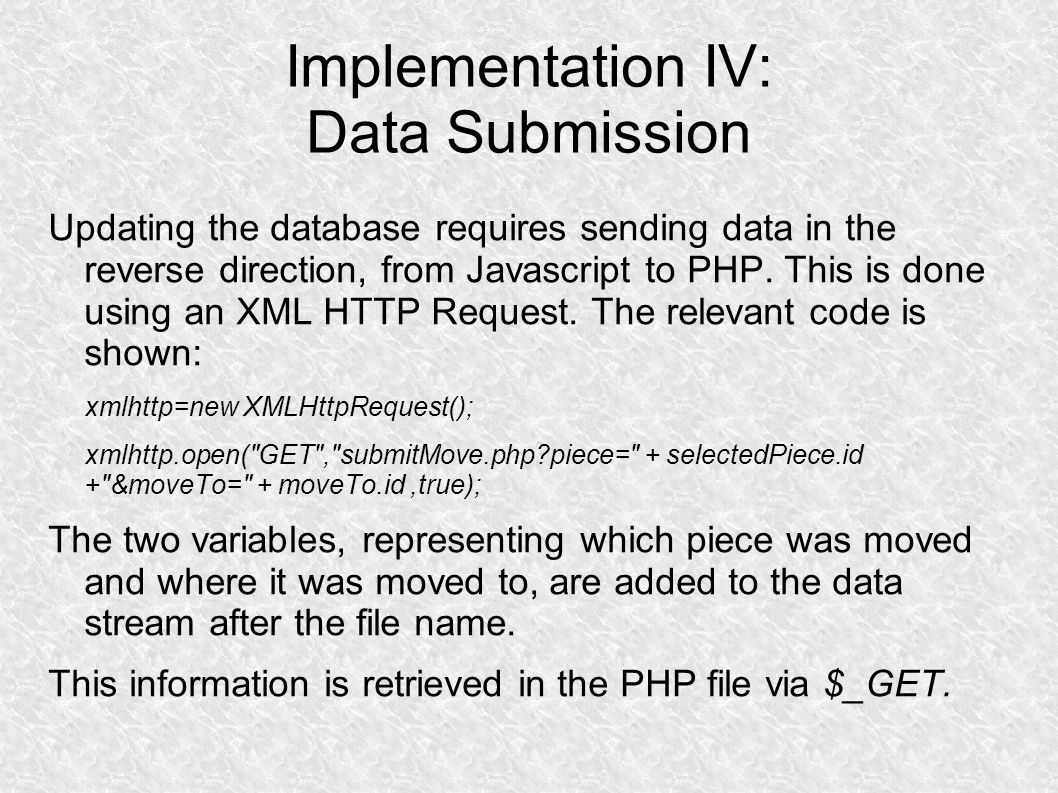 Implementation IV:
Data Submission

Updating the database requires sending data in the reverse direction, from Javascript to PHP. This is done using an XML HTTP Request. The relevant code is shown:

xmlhttp=new XMLHttpRequest();

xmlhttp.open("GET","submitMove.php?piece=" + selectedPiece.id +"&moveTo=" + moveTo.id ,true);

The two variables, representing which piece was moved and where it was moved to, are added to the data stream after the file name.

This information is retrieved in the PHP file via $_GET.